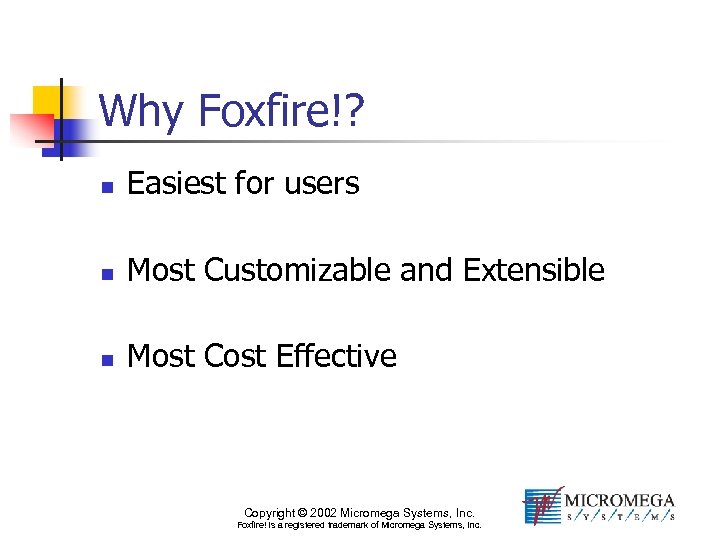 Why Foxfire!?

- Easiest for users

- Most Customizable and Extensible

- Most Cost Effective

Copyright © 2002 Micromega Systems, Inc.
Foxfire! is a registered trademark of Micromega Systems, Inc.

MICROMEGA
S/Y/S/T/E/M/S